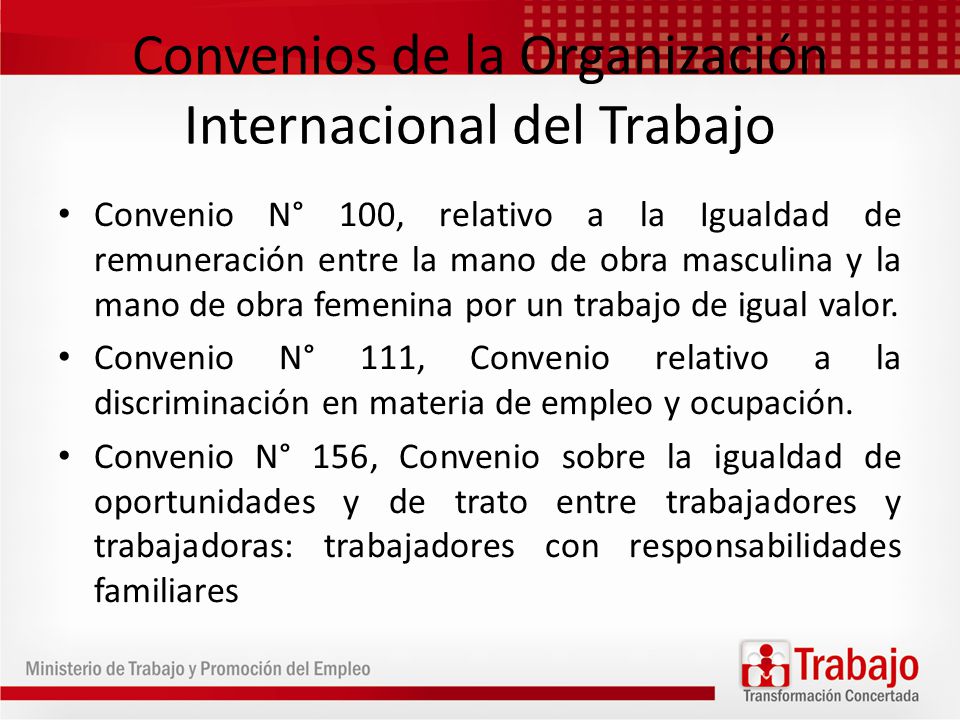 Convenios de la Organización Internacional del Trabajo

• Convenio N° 100, relativo a la Igualdad de remuneración entre la mano de obra masculina y la mano de obra femenina por un trabajo de igual valor.
• Convenio N° 111, Convenio relativo a la discriminación en materia de empleo y ocupación.
• Convenio N° 156, Convenio sobre la igualdad de oportunidades y de trato entre trabajadores y trabajadoras: trabajadores con responsabilidades familiares

Ministerio de Trabajo y Promoción del Empleo

Trabajo
Transformación Concertada